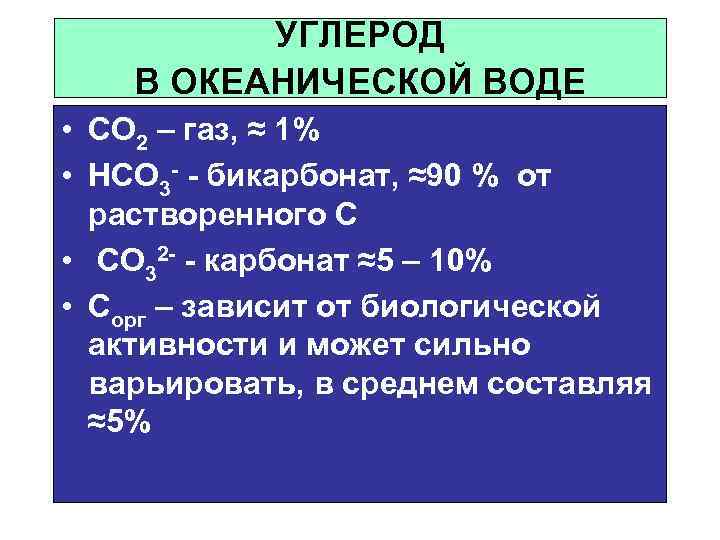 УГЛЕРОД
В ОКЕАНИЧЕСКОЙ ВОДЕ

• $CO_2$ – газ, ≈ 1%
• $HCO_3^-$ - бикарбонат, ≈90 % от растворенного С
• $CO_3^{2-}$ - карбонат ≈5 – 10%
• $C_{орг}$ – зависит от биологической активности и может сильно варьировать, в среднем составляя ≈5%